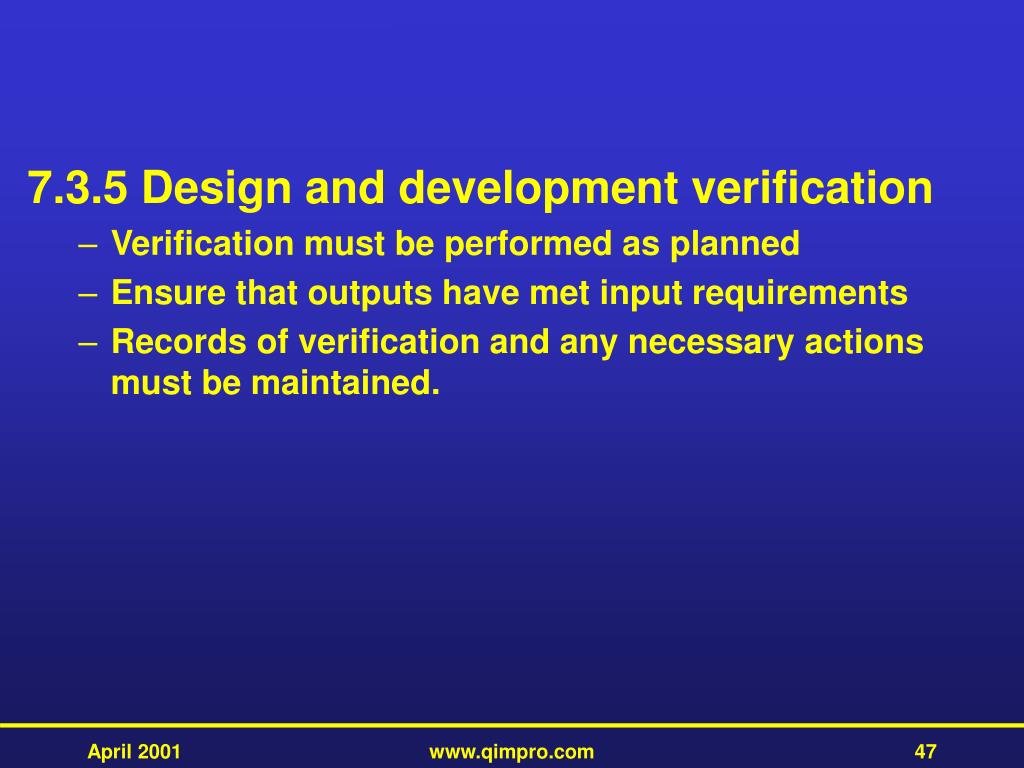 7.3.5 Design and development verification

– Verification must be performed as planned

– Ensure that outputs have met input requirements

– Records of verification and any necessary actions must be maintained.

April 2001

www.qimpro.com

47